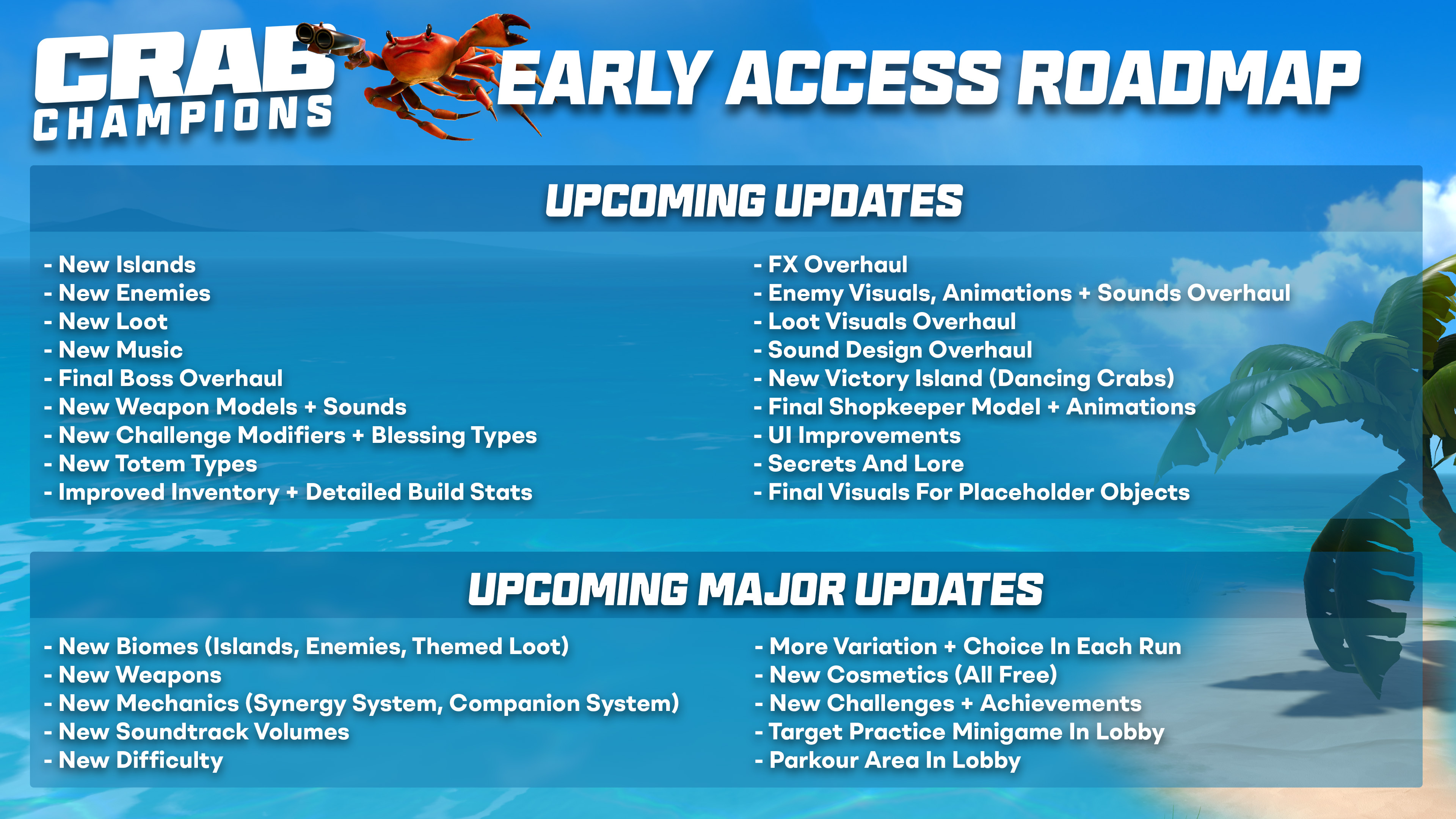 CRAB CHAMPIONS

EARLY ACCESS ROADMAP

UPCOMING UPDATES

- New Islands
- New Enemies
- New Loot
- New Music
- Final Boss Overhaul
- New Weapon Models + Sounds
- New Challenge Modifiers + Blessing Types
- New Totem Types
- Improved Inventory + Detailed Build Stats

- FX Overhaul
- Enemy Visuals, Animations + Sounds Overhaul
- Loot Visuals Overhaul
- Sound Design Overhaul
- New Victory Island (Dancing Crabs)
- Final Shopkeeper Model + Animations
- UI Improvements
- Secrets And Lore
- Final Visuals For Placeholder Objects

UPCOMING MAJOR UPDATES

- New Biomes (Islands, Enemies, Themed Loot)
- New Weapons
- New Mechanics (Synergy System, Companion System)
- New Soundtrack Volumes
- New Difficulty

- More Variation + Choice In Each Run
- New Cosmetics (All Free)
- New Challenges + Achievements
- Target Practice Minigame In Lobby
- Parkour Area In Lobby